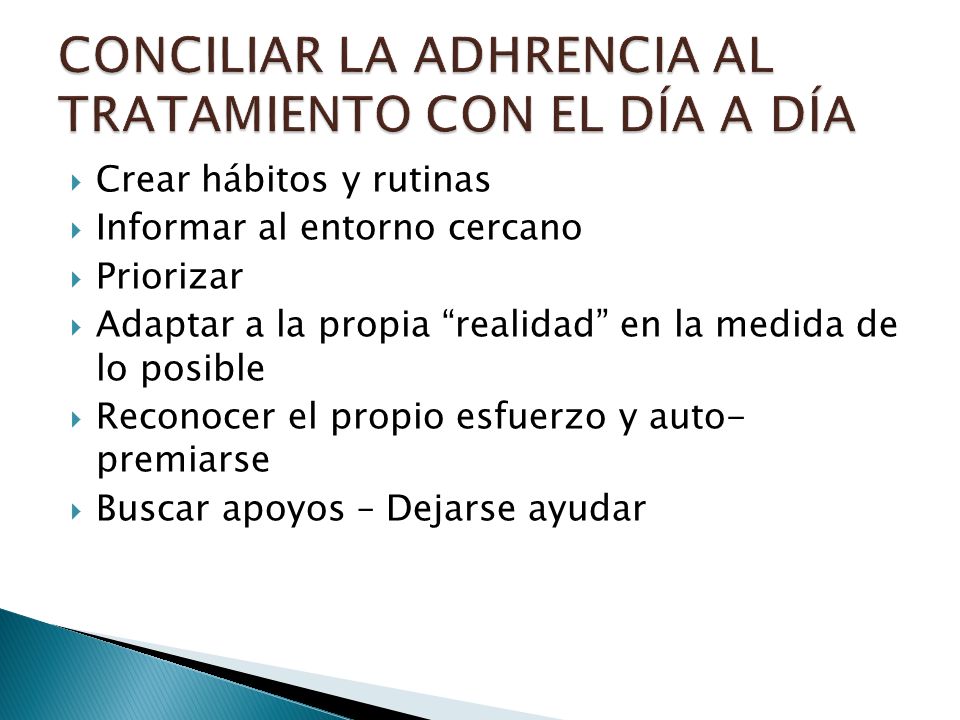 CONCILIAR LA ADHRENCIA AL TRATAMIENTO CON EL DÍA A DÍA

Crear hábitos y rutinas
Informar al entorno cercano
Priorizar
Adaptar a la propia “realidad” en la medida de lo posible
Reconocer el propio esfuerzo y auto-premiarse
Buscar apoyos – Dejarse ayudar